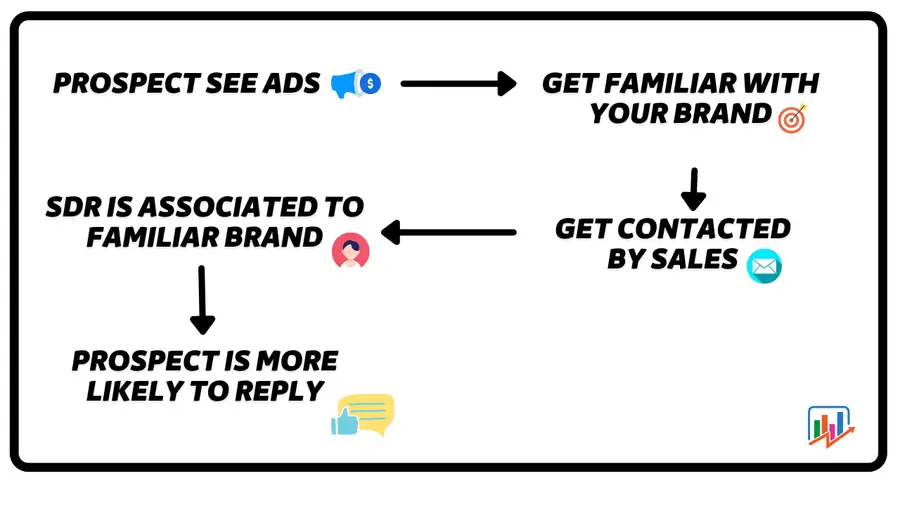 PROSPECT SEE ADS

GET FAMILIAR WITH YOUR BRAND

GET CONTACTED BY SALES

SDR IS ASSOCIATED TO FAMILIAR BRAND

PROSPECT IS MORE LIKELY TO REPLY